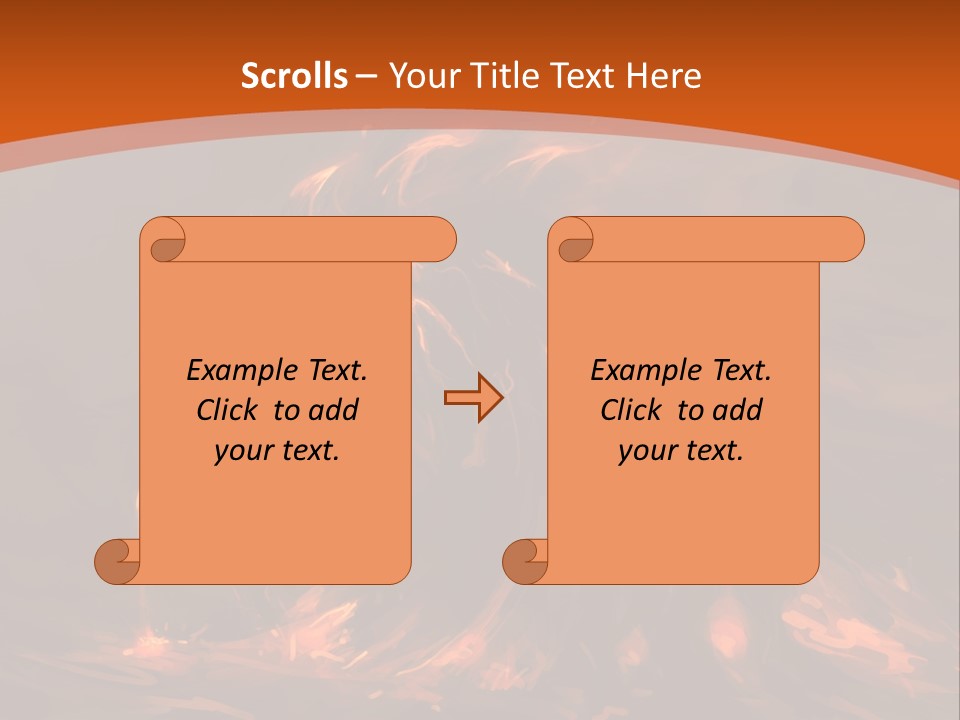 Scrolls – Your Title Text Here

Example Text. Click to add your text.

Example Text. Click to add your text.